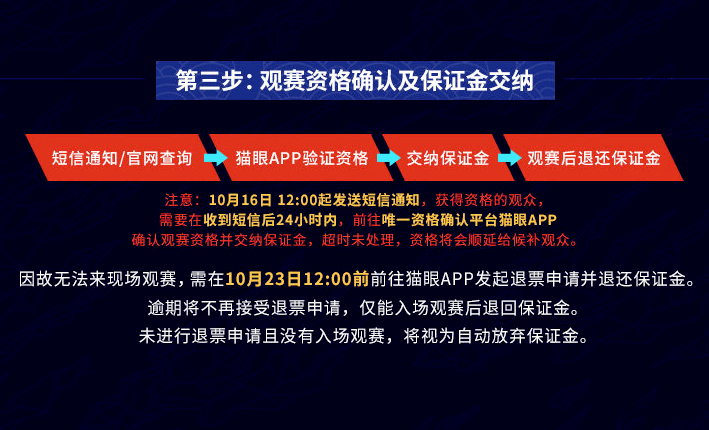 第三步: 观赛资格确认及保证金交纳

短信通知/官网查询

猫眼APP验证资格

交纳保证金

观赛后退还保证金

注意：10月16日 12:00起发送短信通知，获得资格的观众，需要在收到短信后24小时内，前往唯一资格确认平台猫眼APP确认观赛资格并交纳保证金，超时未处理，资格将会顺延给候补观众。

因故无法来现场观赛，需在10月23日12:00前前往猫眼APP发起退票申请并退还保证金。
逾期将不再接受退票申请，仅能入场观赛后退回保证金。
未进行退票申请且没有入场观赛，将视为自动放弃保证金。